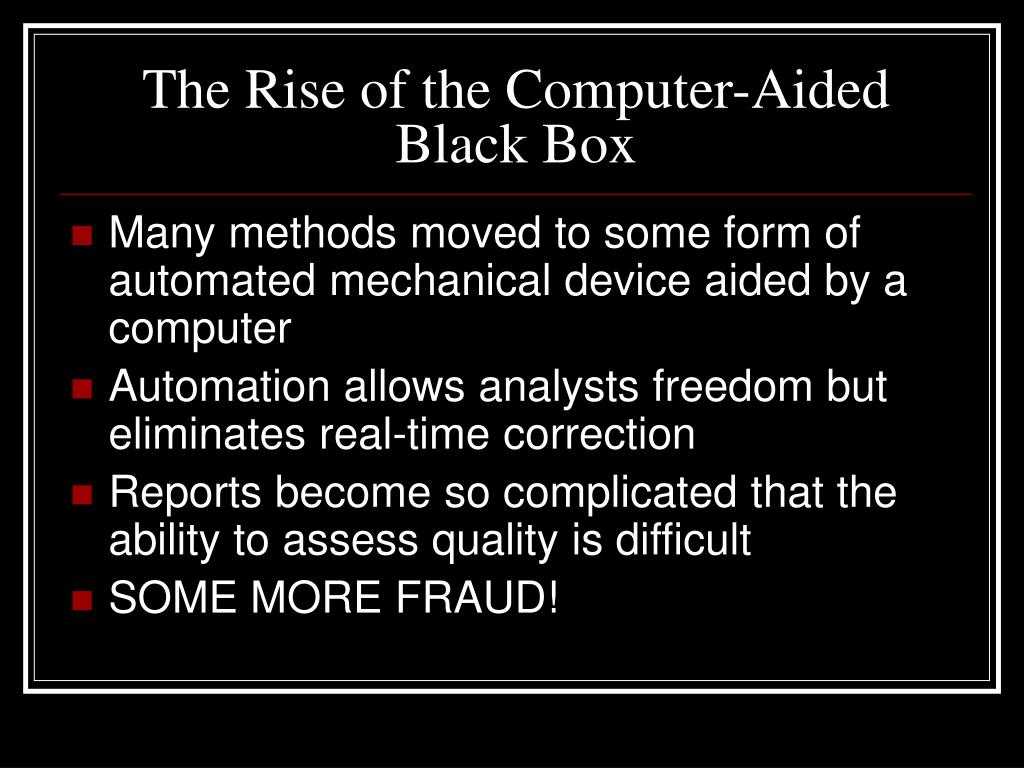 The Rise of the Computer-Aided Black Box

Many methods moved to some form of automated mechanical device aided by a computer

Automation allows analysts freedom but eliminates real-time correction

Reports become so complicated that the ability to assess quality is difficult

SOME MORE FRAUD!